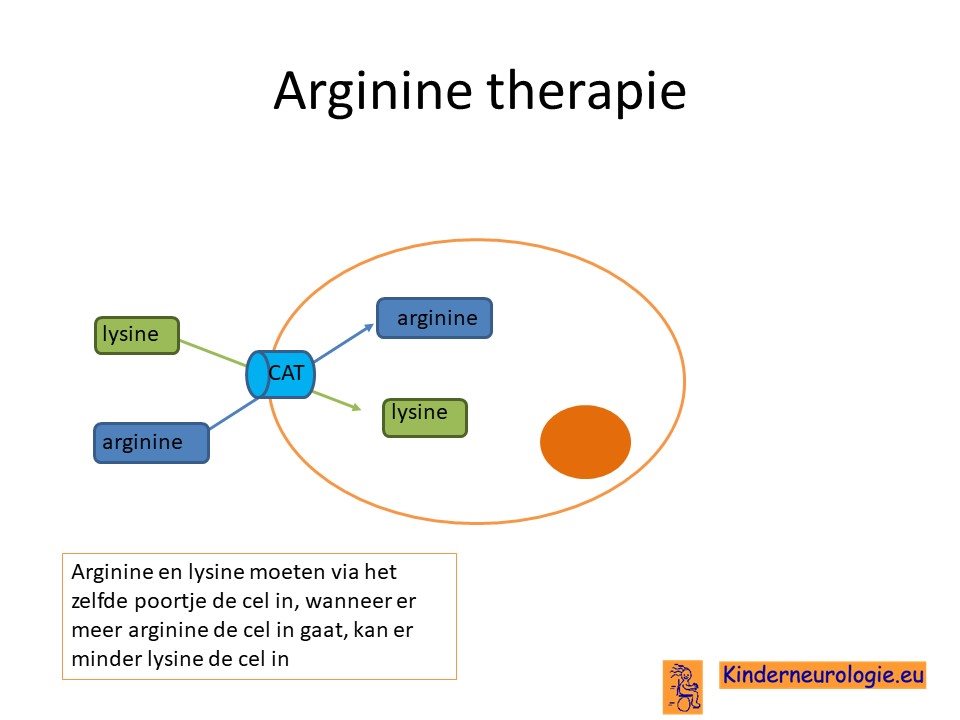 Arginine therapie

lysine

arginine

CAT

arginine

lysine

Arginine en lysine moeten via het zelfde poortje de cel in, wanneer er meer arginine de cel in gaat, kan er minder lysine de cel in

Kinderneurologie.eu